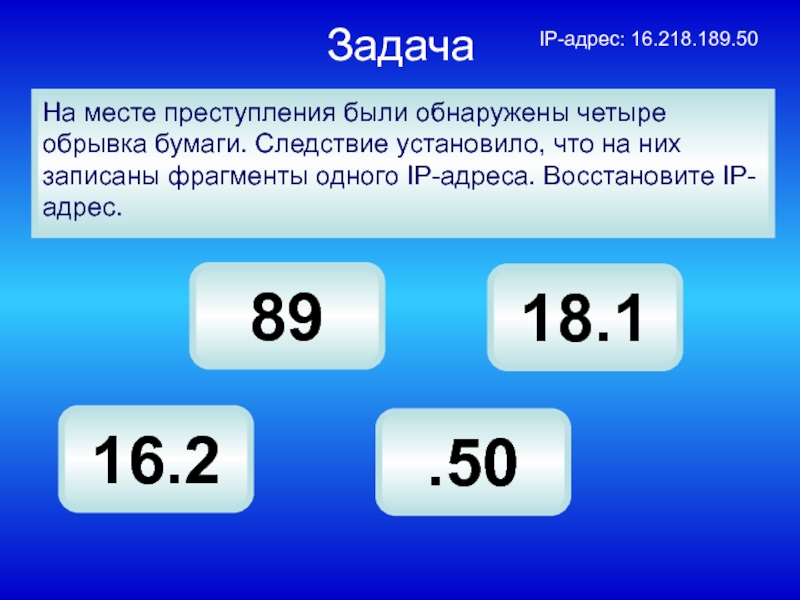 Задача

IP-адрес: 16.218.189.50

На месте преступления были обнаружены четыре обрывка бумаги. Следствие установило, что на них записаны фрагменты одного IP-адреса. Восстановите IP-адрес.

89

18.1

16.2

.50